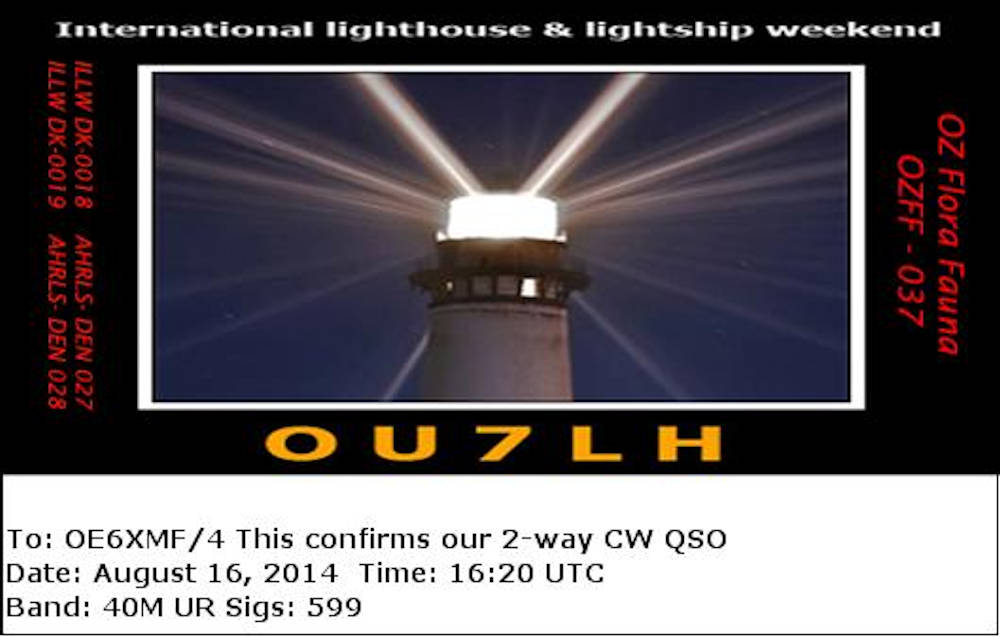 International lighthouse & lightship weekend

ILLW DK-0018 AHRLS- DEN 027
ILLW DK-0019 AHRLS- DEN 028

OZ Flora Fauna
OZFF - 037

OU7LH

To: OE6XMF/4 This confirms our 2-way CW QSO
Date: August 16, 2014 Time: 16:20 UTC
Band: 40M UR Sigs: 599